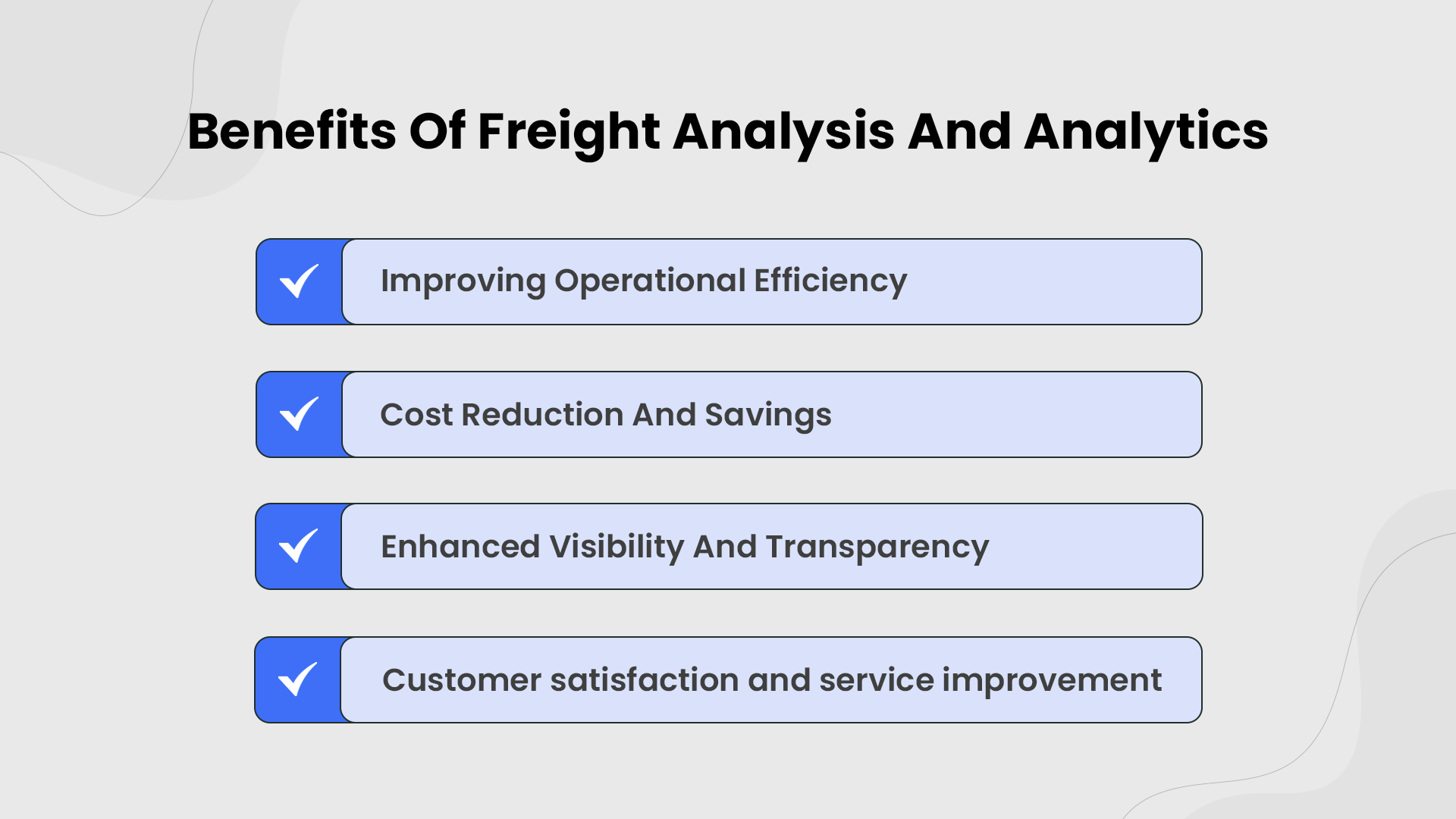 Benefits Of Freight Analysis And Analytics

Improving Operational Efficiency

Cost Reduction And Savings

Enhanced Visibility And Transparency

Customer satisfaction and service improvement